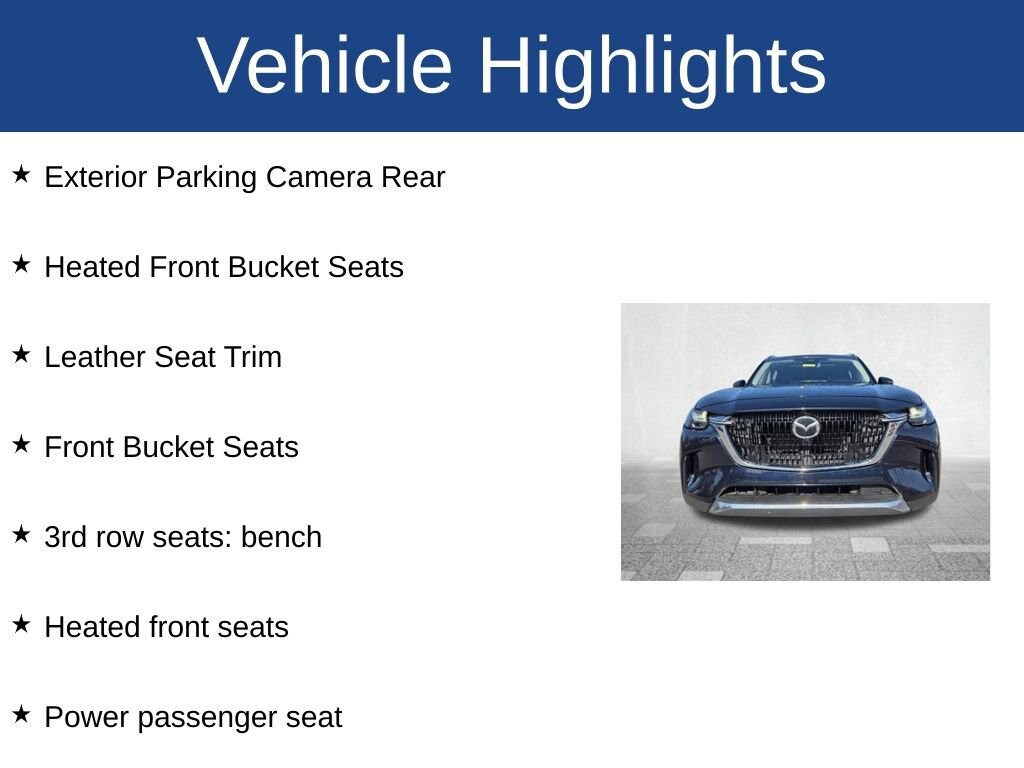 Vehicle Highlights

★ Exterior Parking Camera Rear

★ Heated Front Bucket Seats

★ Leather Seat Trim

★ Front Bucket Seats

★ 3rd row seats: bench

★ Heated front seats

★ Power passenger seat